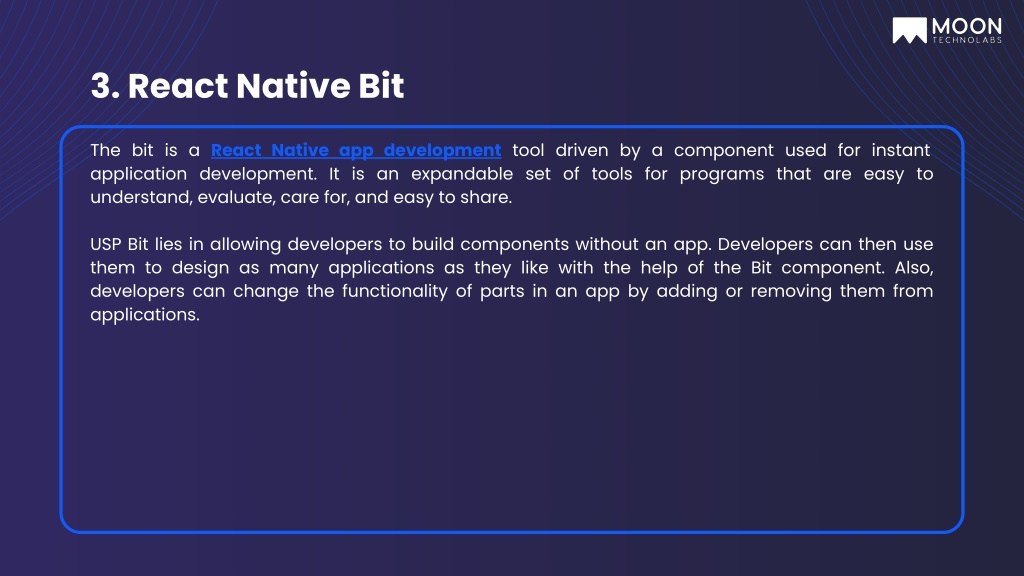 MOON
TECHNOLABS

3. React Native Bit

The bit is a React Native app development tool driven by a component used for instant application development. It is an expandable set of tools for programs that are easy to understand, evaluate, care for, and easy to share.

USP Bit lies in allowing developers to build components without an app. Developers can then use them to design as many applications as they like with the help of the Bit component. Also, developers can change the functionality of parts in an app by adding or removing them from applications.